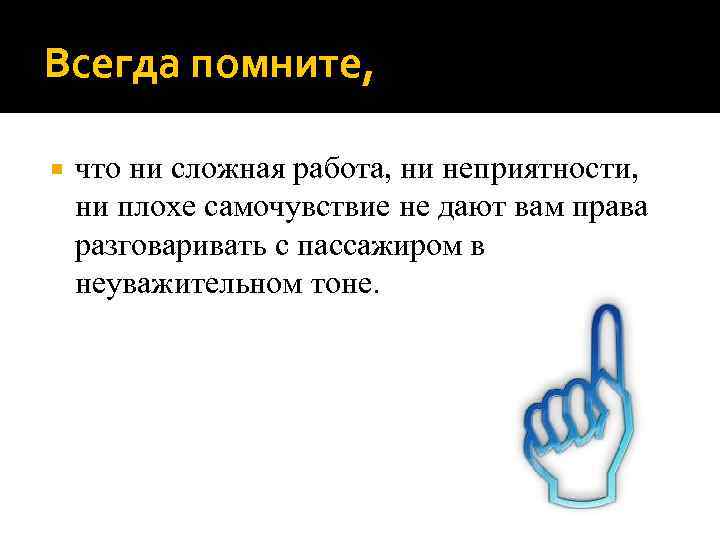 Всегда помните,

что ни сложная работа, ни неприятности, ни плохе самочувствие не дают вам права разговаривать с пассажиром в неуважительном тоне.